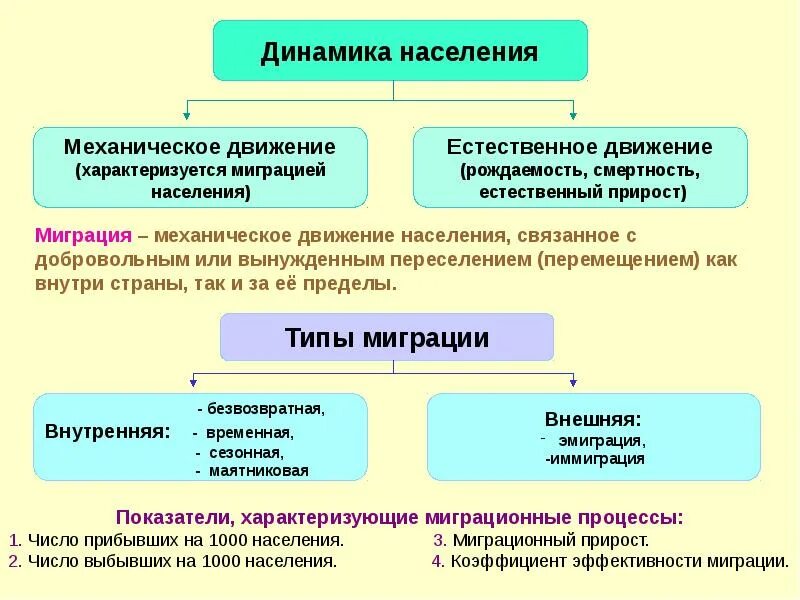 Динамика населения

Механическое движение (характеризуется миграцией населения)

Естественное движение (рождаемость, смертность, естественный прирост)

Миграция – механическое движение населения, связанное с добровольным или вынужденным переселением (перемещением) как внутри страны, так и за её пределы.

Типы миграции

Внутренняя: - безвозвратная, - временная, - сезонная, - маятниковая

Внешняя: - эмиграция, -иммиграция

Показатели, характеризующие миграционные процессы:
1. Число прибывших на 1000 населения.
2. Число выбывших на 1000 населения.
3. Миграционный прирост.
4. Коэффициент эффективности миграции.